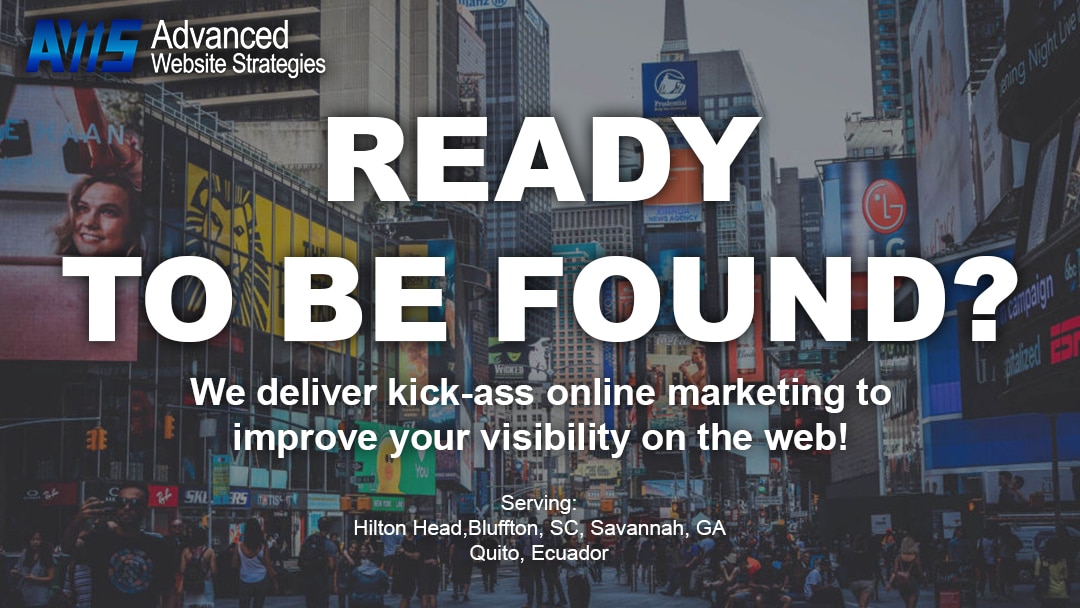 AWS Advanced Website Strategies

READY TO BE FOUND?

We deliver kick-ass online marketing to improve your visibility on the web!

Serving:
Hilton Head,Bluffton, SC, Savannah, GA
Quito, Ecuador